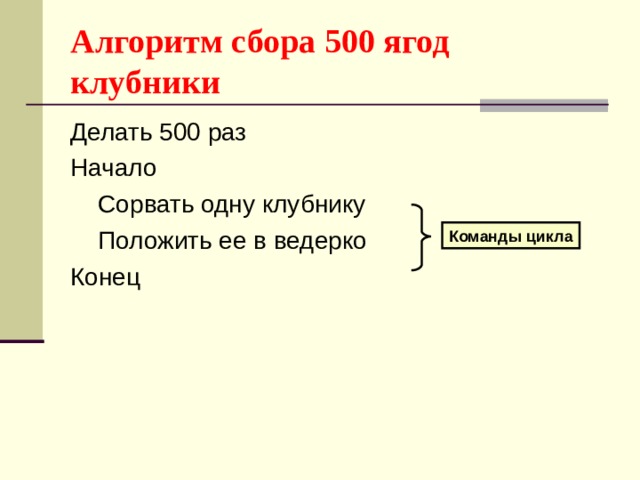 Алгоритм сбора 500 ягод клубники

Делать 500 раз
Начало
Сорвать одну клубнику
Положить ее в ведерко
Конец

Команды цикла